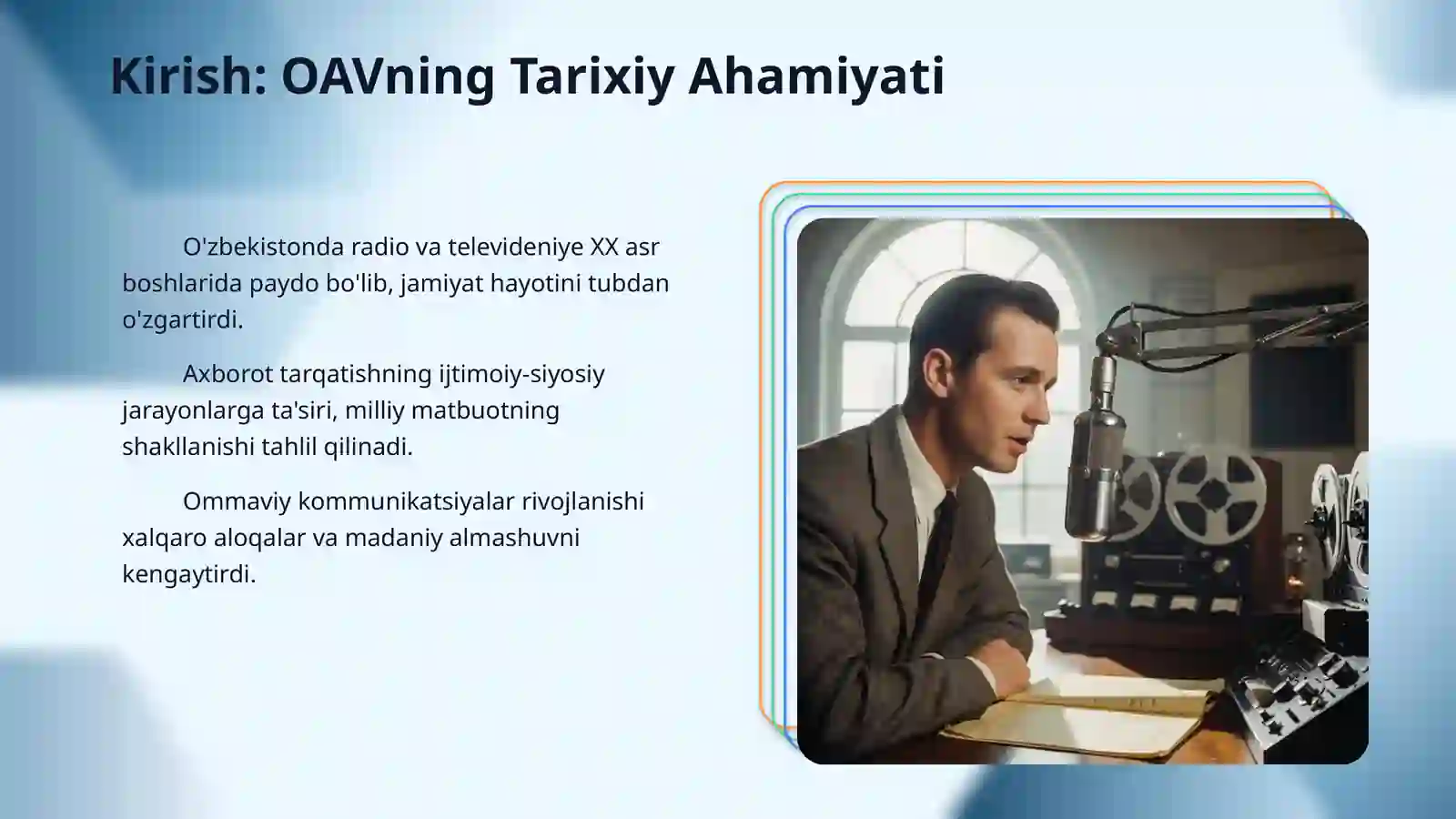 Kirish: OAVning Tarixiy Ahamiyati

O'zbekistonda radio va televideniye XX asr boshlarida paydo bo'lib, jamiyat hayotini tubdan o'zgartirdi.

Axborot tarqatishning ijtimoiy-siyosiy jarayonlarga ta'siri, milliy matbuotning shakllanishi tahlil qilinadi.

Ommaviy kommunikatsiyalar rivojlanishi xalqaro aloqalar va madaniy almashuvni kengaytirdi.